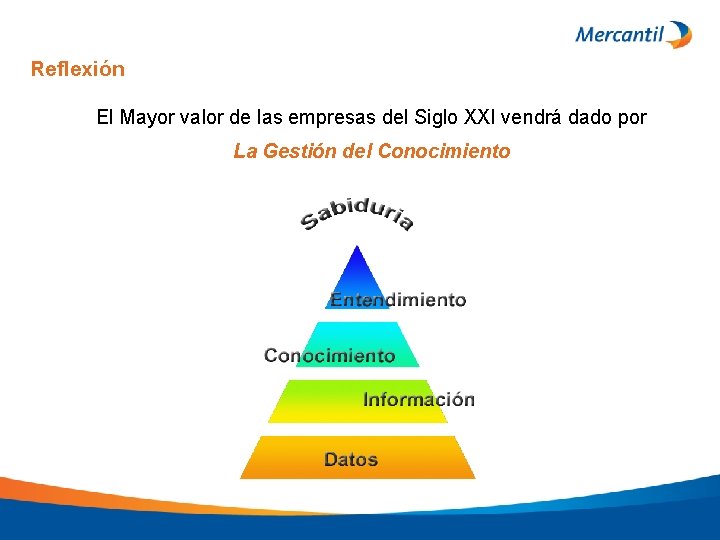 Mercantil

Reflexión

El Mayor valor de las empresas del Siglo XXI vendrá dado por

La Gestión del Conocimiento

Sabiduria

Entendimiento

Conocimiento

Información

Datos